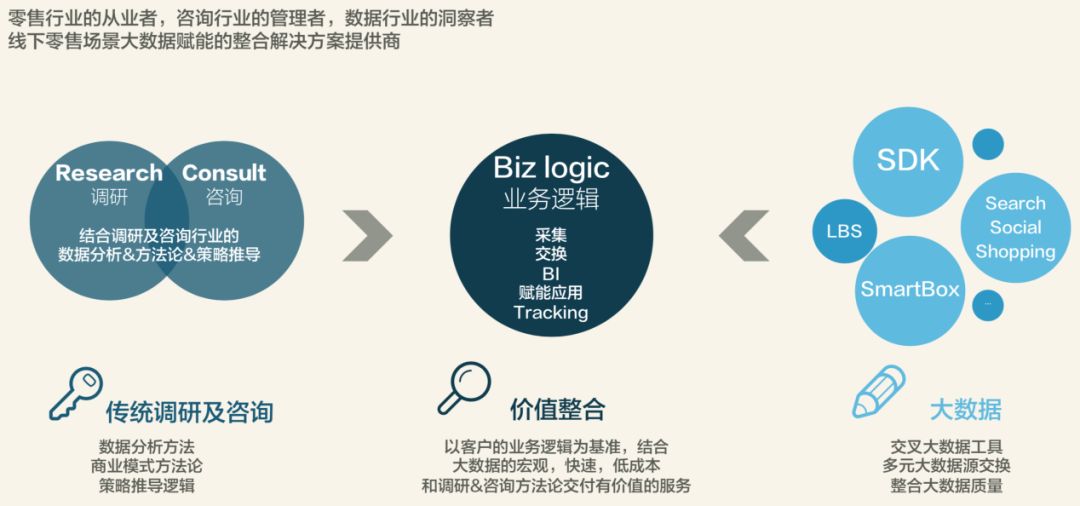 零售行业的从业者，咨询行业的管理者，数据行业的洞察者
线下零售场景大数据赋能的整合解决方案提供商

Research
调研

Consult
咨询

结合调研及咨询行业的
数据分析&方法论&策略推导

Biz logic
业务逻辑

采集
交换
BI
赋能应用
Tracking

SDK

LBS

Search
Social
Shopping

SmartBox

...

传统调研及咨询

数据分析方法
商业模式方法论
策略推导逻辑

价值整合

以客户的业务逻辑为基准，结合
大数据的宏观，快速，低成本
和调研&咨询方法论交付有价值的服务

大数据

交叉大数据工具
多元大数据源交换
整合大数据质量